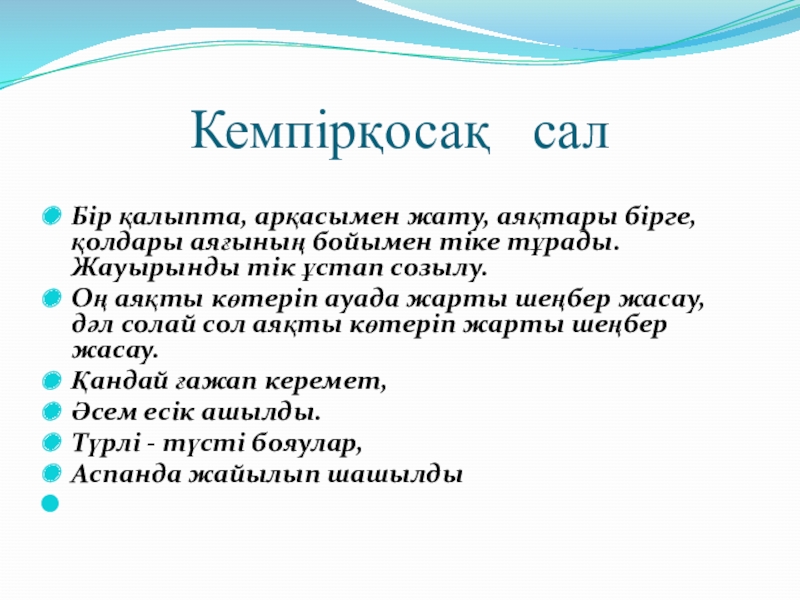 Кемпірқосақ сал

Бір қалыпта, арқасымен жату, аяқтары бірге, қолдары аяғының бойымен тіке тұрады. Жауырынды тік ұстап созылу.

Оң аяқты көтеріп ауада жарты шеңбер жасау, дәл солай сол аяқты көтеріп жарты шеңбер жасау.

Қандай ғажап керемет,

Әсем есік ашылды.

Түрлі - түсті бояулар,

Аспанда жайылып шашылды